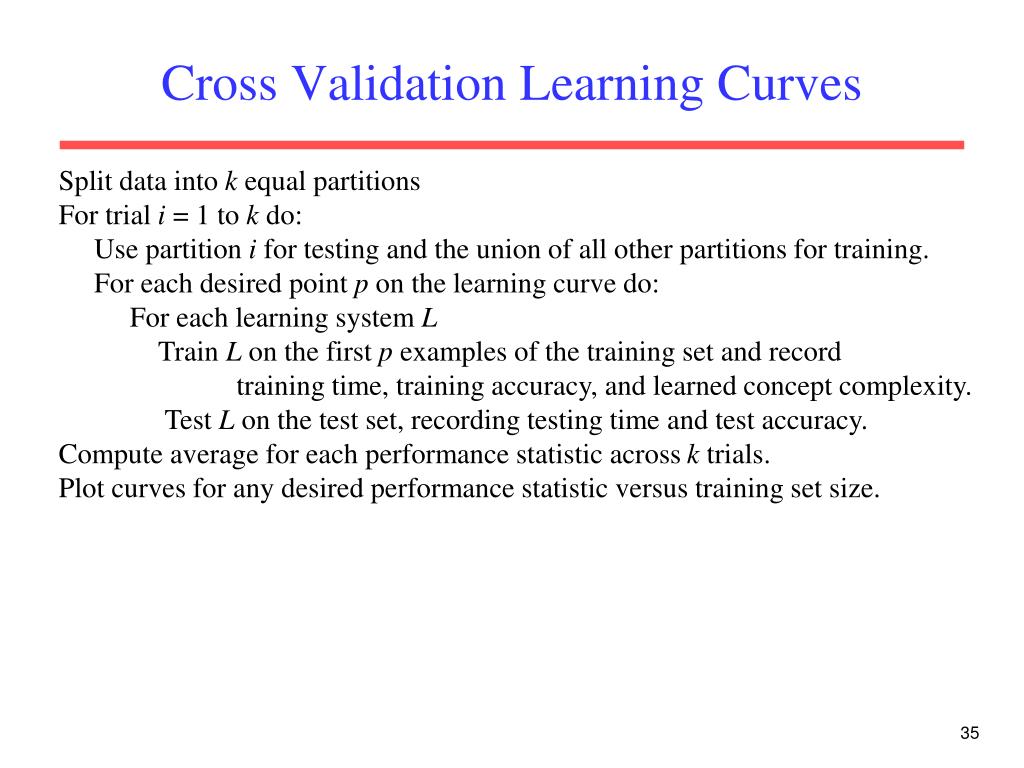 Cross Validation Learning Curves

Split data into $k$ equal partitions
For trial $i = 1$ to $k$ do:
Use partition $i$ for testing and the union of all other partitions for training.
For each desired point $p$ on the learning curve do:
For each learning system $L$
Train $L$ on the first $p$ examples of the training set and record training time, training accuracy, and learned concept complexity.
Test $L$ on the test set, recording testing time and test accuracy.
Compute average for each performance statistic across $k$ trials.
Plot curves for any desired performance statistic versus training set size.

35